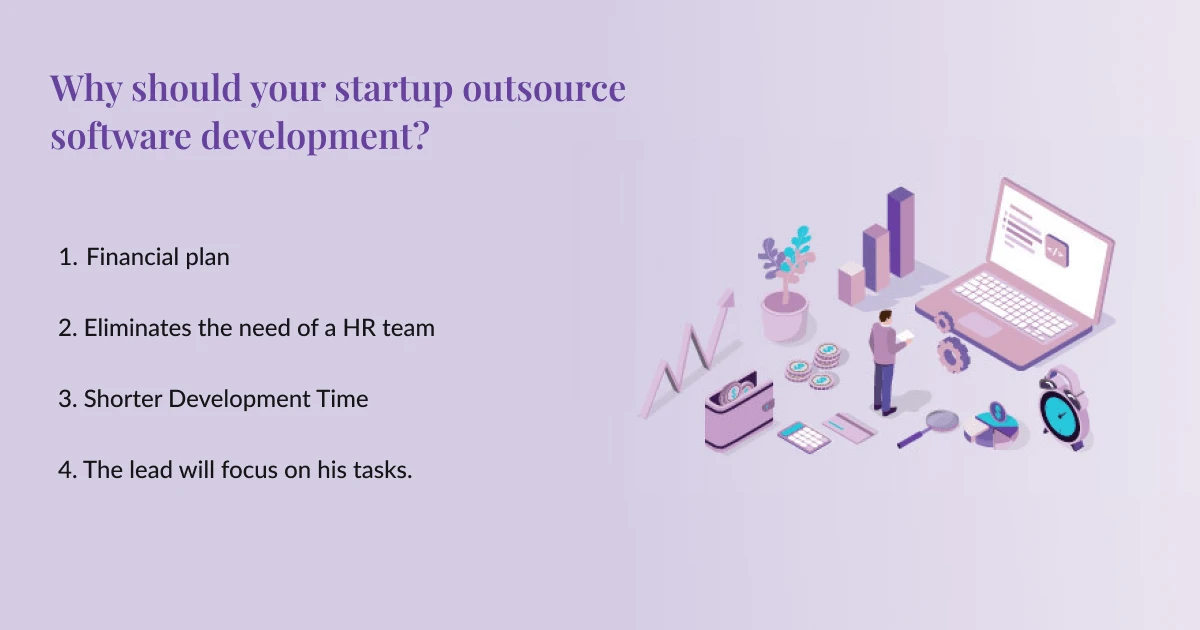 Why should your startup outsource software development?

1. Financial plan

2. Eliminates the need of a HR team

3. Shorter Development Time

4. The lead will focus on his tasks.

</>